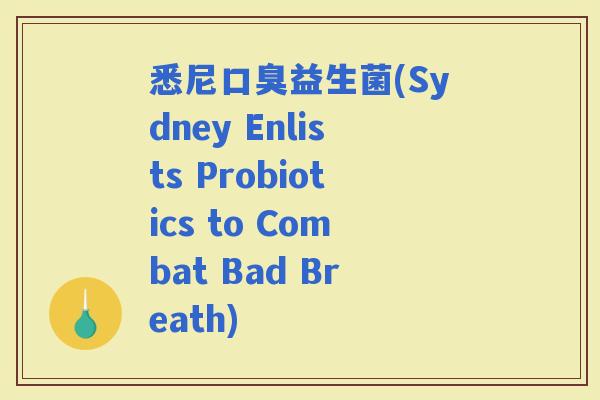 悉尼口臭益生菌(Sydney Enlists Probiotics to Combat Bad Breath)